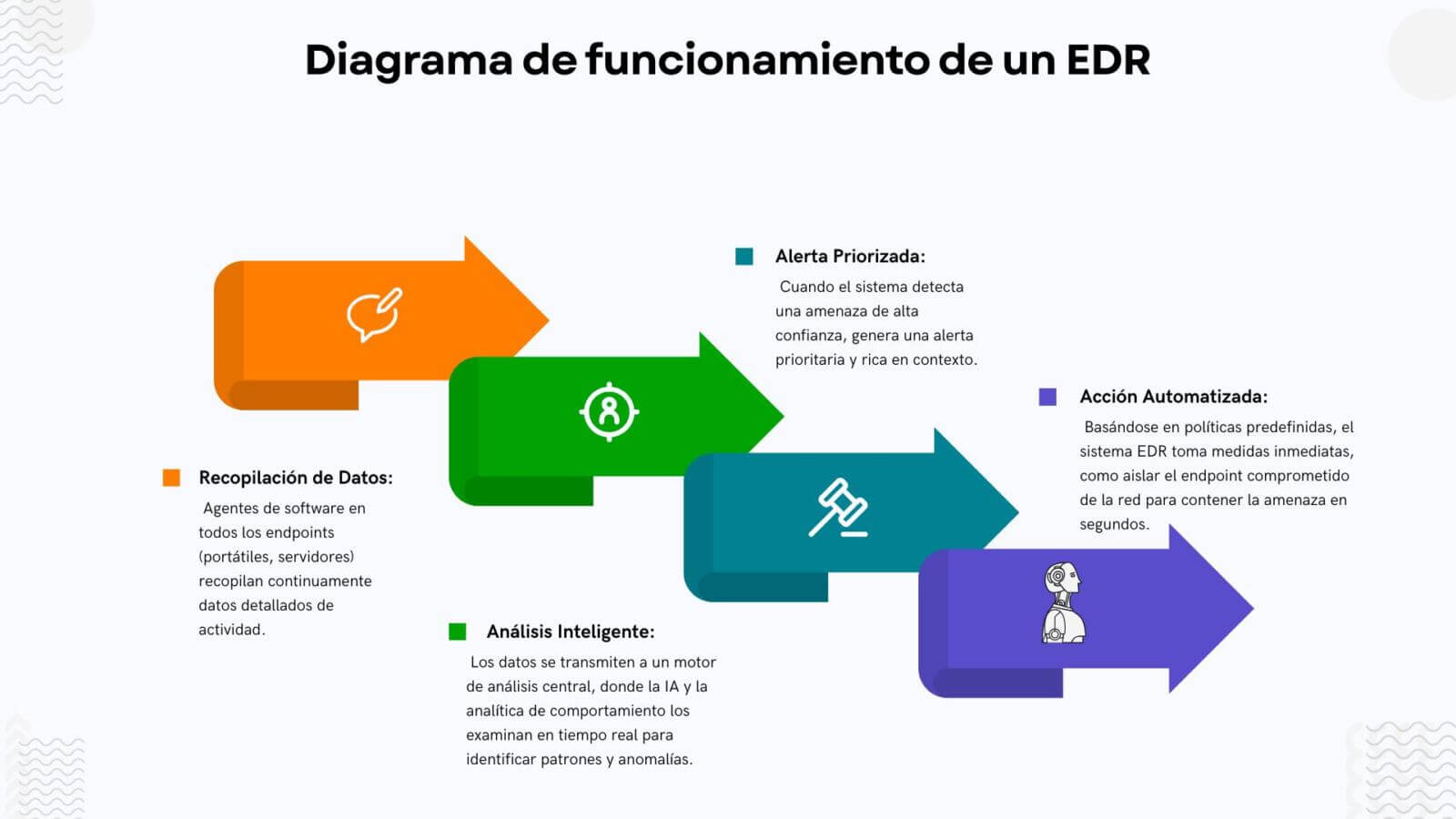 Diagrama de funcionamiento de un EDR

Recopilación de Datos:
Agentes de software en todos los endpoints (portátiles, servidores) recopilan continuamente datos detallados de actividad.

Análisis Inteligente:
Los datos se transmiten a un motor de análisis central, donde la IA y la analítica de comportamiento los examinan en tiempo real para identificar patrones y anomalías.

Alerta Priorizada:
Cuando el sistema detecta una amenaza de alta confianza, genera una alerta prioritaria y rica en contexto.

Acción Automatizada:
Basándose en políticas predefinidas, el sistema EDR toma medidas inmediatas, como aislar el endpoint comprometido de la red para contener la amenaza en segundos.